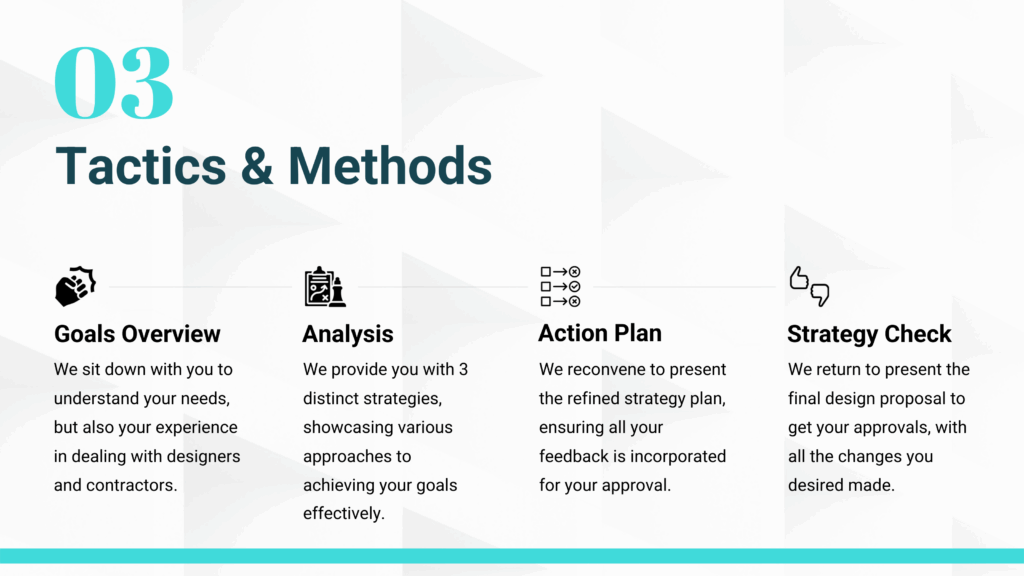 03

Tactics & Methods

Goals Overview

We sit down with you to understand your needs, but also your experience in dealing with designers and contractors.

Analysis

We provide you with 3 distinct strategies, showcasing various approaches to achieving your goals effectively.

Action Plan

We reconvene to present the refined strategy plan, ensuring all your feedback is incorporated for your approval.

Strategy Check

We return to present the final design proposal to get your approvals, with all the changes you desired made.